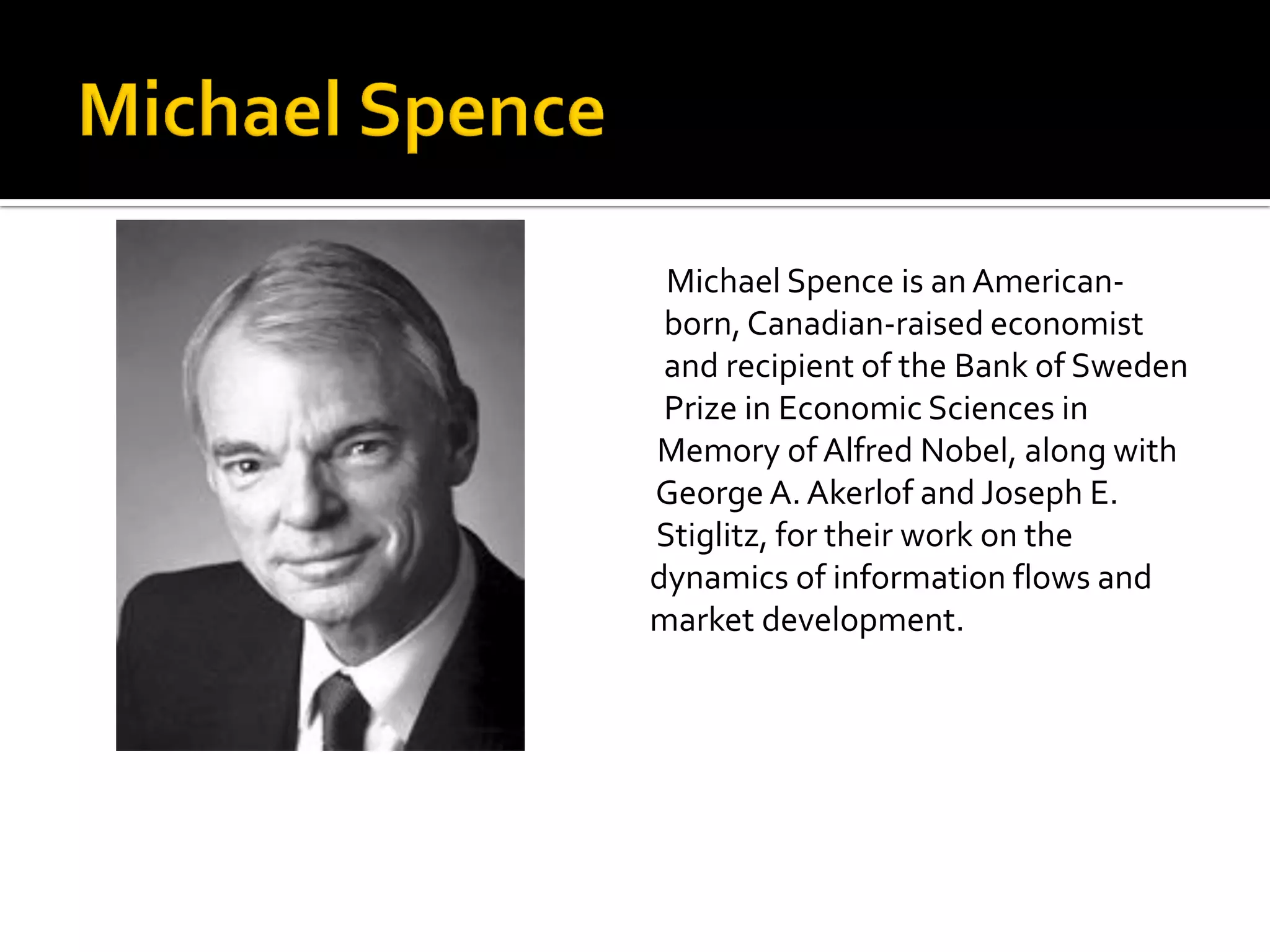 Michael Spence

Michael Spence is an American-born, Canadian-raised economist and recipient of the Bank of Sweden Prize in Economic Sciences in Memory of Alfred Nobel, along with George A. Akerlof and Joseph E. Stiglitz, for their work on the dynamics of information flows and market development.